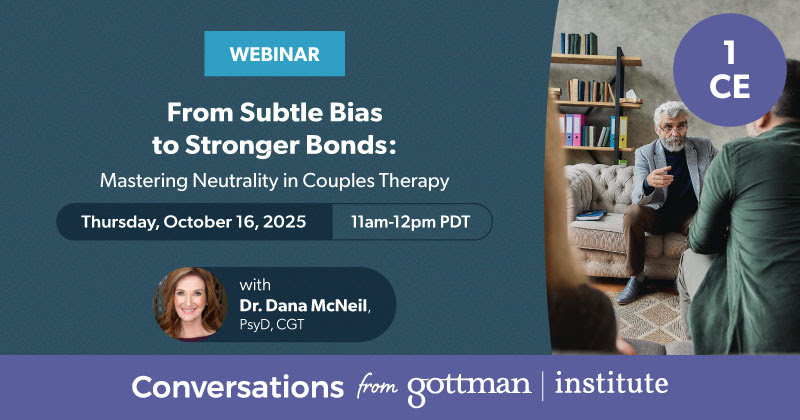 WEBINAR

From Subtle Bias to Stronger Bonds:

Mastering Neutrality in Couples Therapy

Thursday, October 16, 2025

11am-12pm PDT

with Dr. Dana McNeil, PsyD, CGT

1 CE

Conversations from gottman | institute